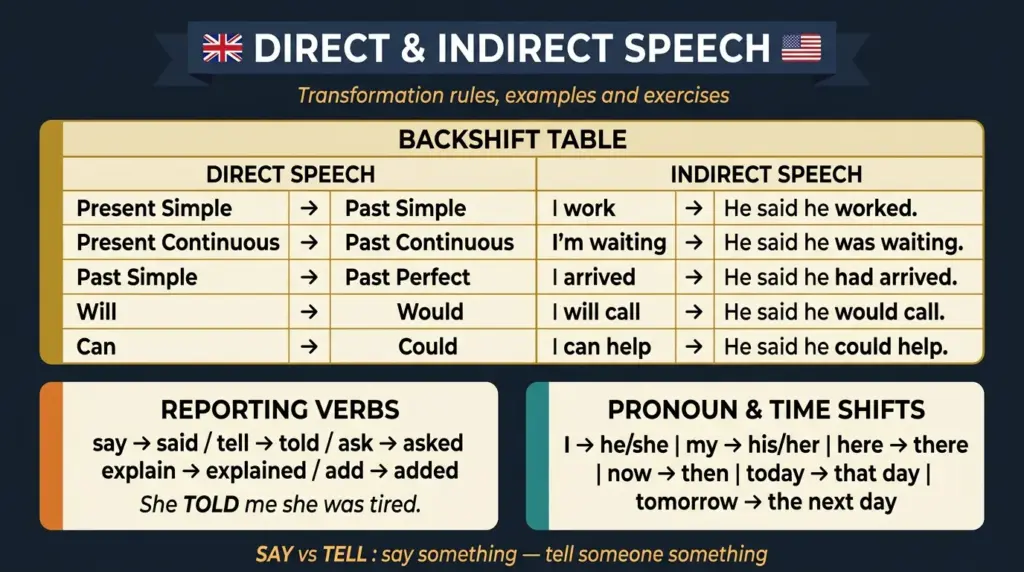 DIRECT & INDIRECT SPEECH

Transformation rules, examples and exercises

BACKSHIFT TABLE

| DIRECT SPEECH | | | INDIRECT SPEECH | | |
|---|---|---|---|---|---|
| Present Simple | → | Past Simple | I work | → | He said he worked. |
| Present Continuous | → | Past Continuous | I'm waiting | → | He said he was waiting. |
| Past Simple | → | Past Perfect | I arrived | → | He said he had arrived. |
| Will | → | Would | I will call | → | He said he would call. |
| Can | → | Could | I can help | → | He said he could help. |

REPORTING VERBS

say → said / tell → told / ask → asked
explain → explained / add → added

She TOLD me she was tired.

PRONOUN & TIME SHIFTS

I → he/she | my → his/her | here → there | now → then | today → that day | tomorrow → the next day

SAY vs TELL : say something — tell someone something